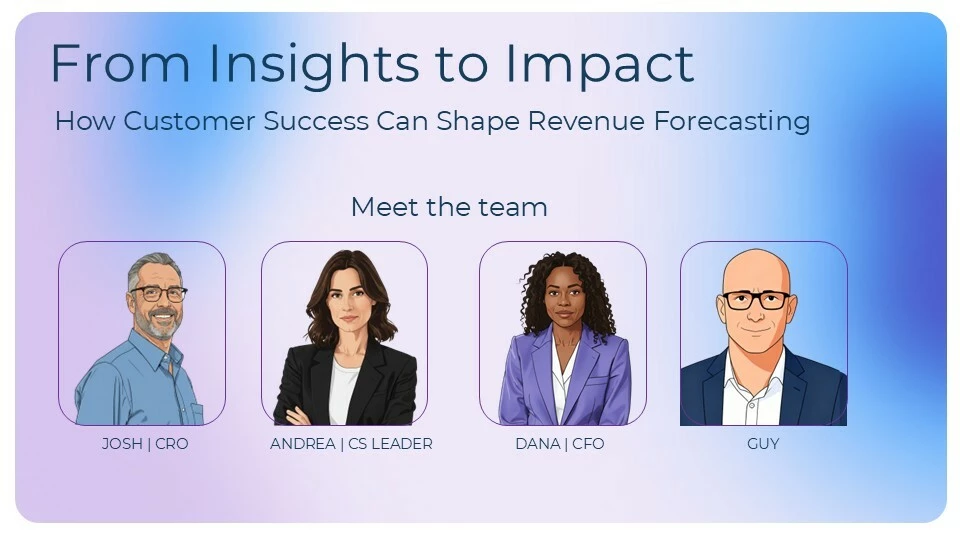 From Insights to Impact

How Customer Success Can Shape Revenue Forecasting

Meet the team

JOSH | CRO

ANDREA | CS LEADER

DANA | CFO

GUY